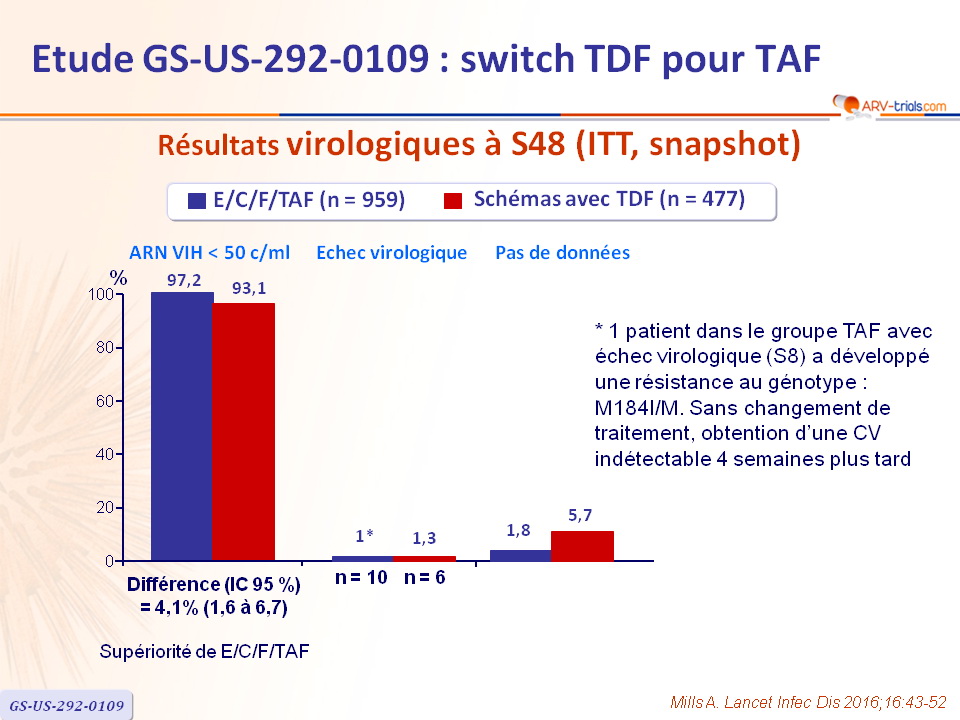 Etude GS-US-292-0109 : switch TDF pour TAF

ARV-trials.com

Résultats virologiques à S48 (ITT, snapshot)

E/C/F/TAF (n = 959) Schémas avec TDF (n = 477)

ARN VIH < 50 c/ml Echec virologique Pas de données

%

100
80
60
40
20
0

97,2 93,1

1* 1,3

1,8 5,7

Différence (IC 95 %) = 4,1% (1,6 à 6,7)

n = 10 n = 6

Supériorité de E/C/F/TAF

* 1 patient dans le groupe TAF avec échec virologique (S8) a développé une résistance au génotype : M184I/M. Sans changement de traitement, obtention d'une CV indétectable 4 semaines plus tard

GS-US-292-0109

Mills A. Lancet Infec Dis 2016;16:43-52